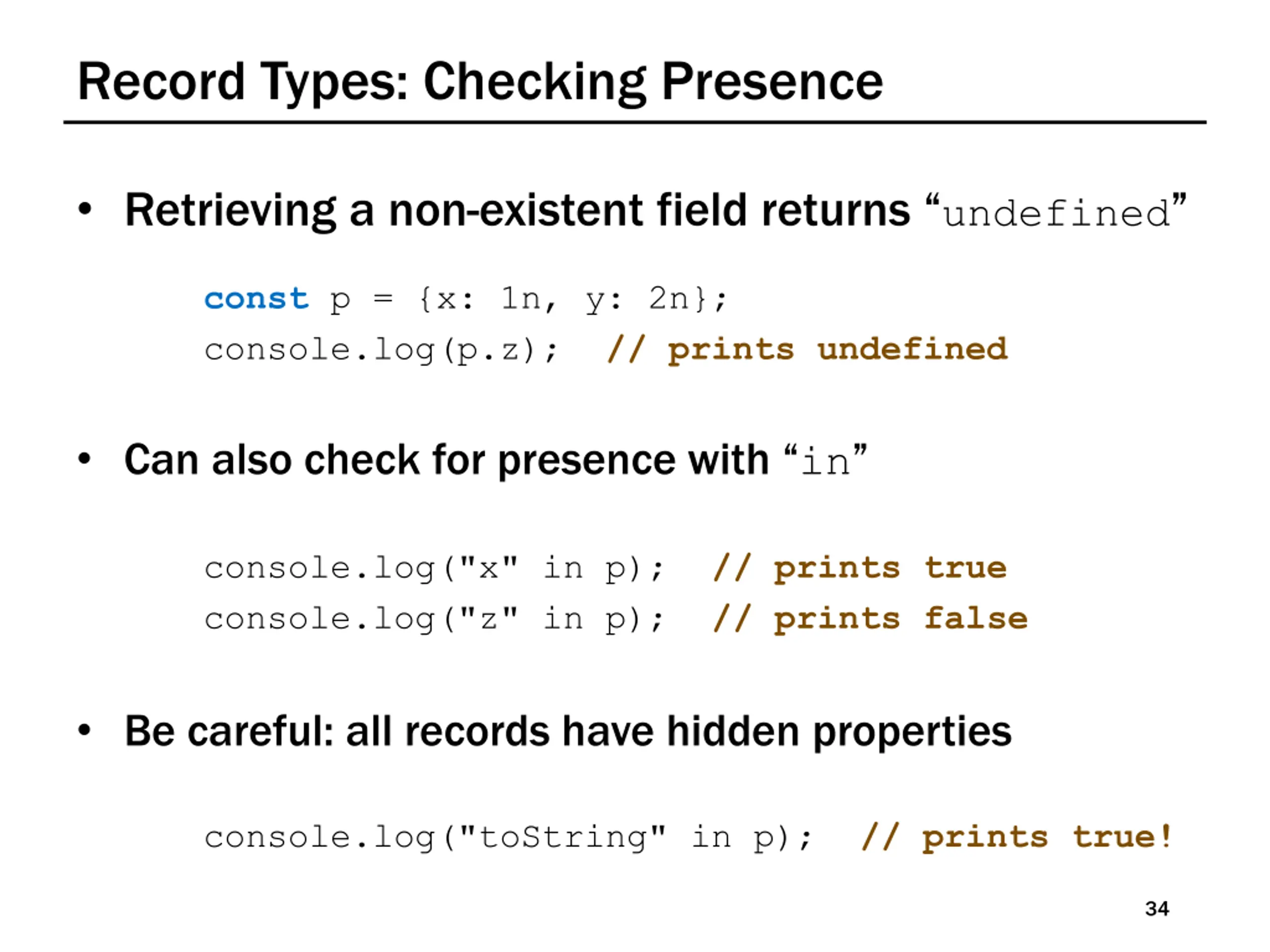 Record Types: Checking Presence

• Retrieving a non-existent field returns “undefined”

const p = {x: 1n, y: 2n};
console.log(p.z); // prints undefined

• Can also check for presence with “in”

console.log("x" in p); // prints true
console.log("z" in p); // prints false

• Be careful: all records have hidden properties

console.log("toString" in p); // prints true!

34